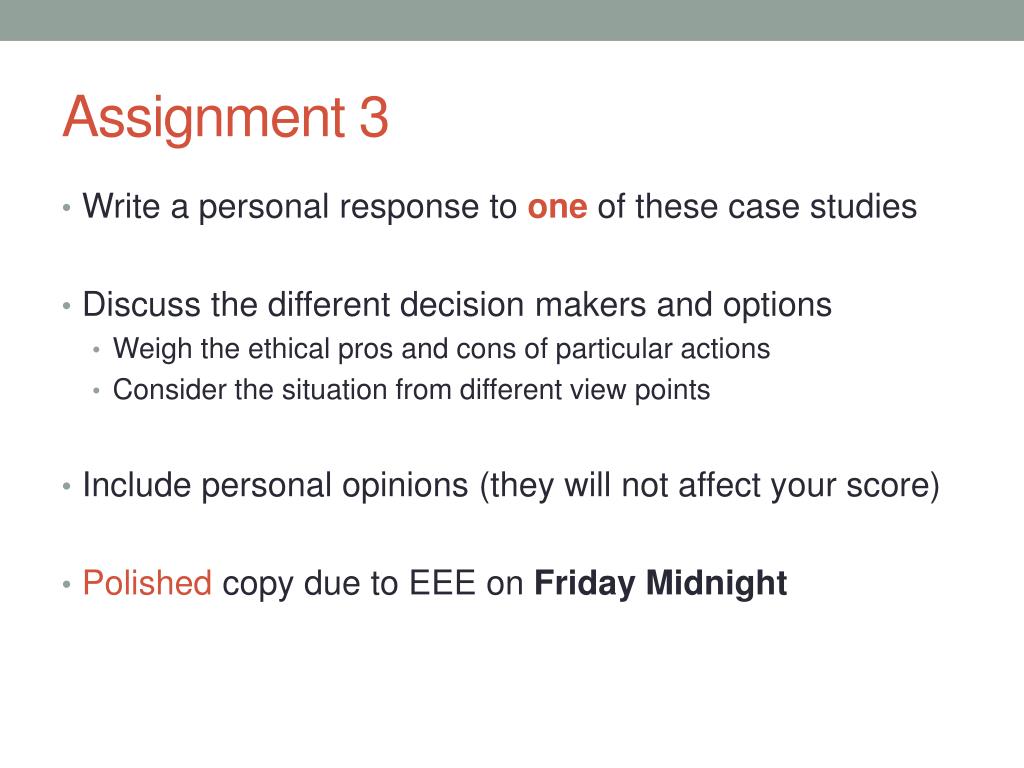 Assignment 3

• Write a personal response to one of these case studies

• Discuss the different decision makers and options
  • Weigh the ethical pros and cons of particular actions
  • Consider the situation from different view points

• Include personal opinions (they will not affect your score)

• Polished copy due to EEE on Friday Midnight